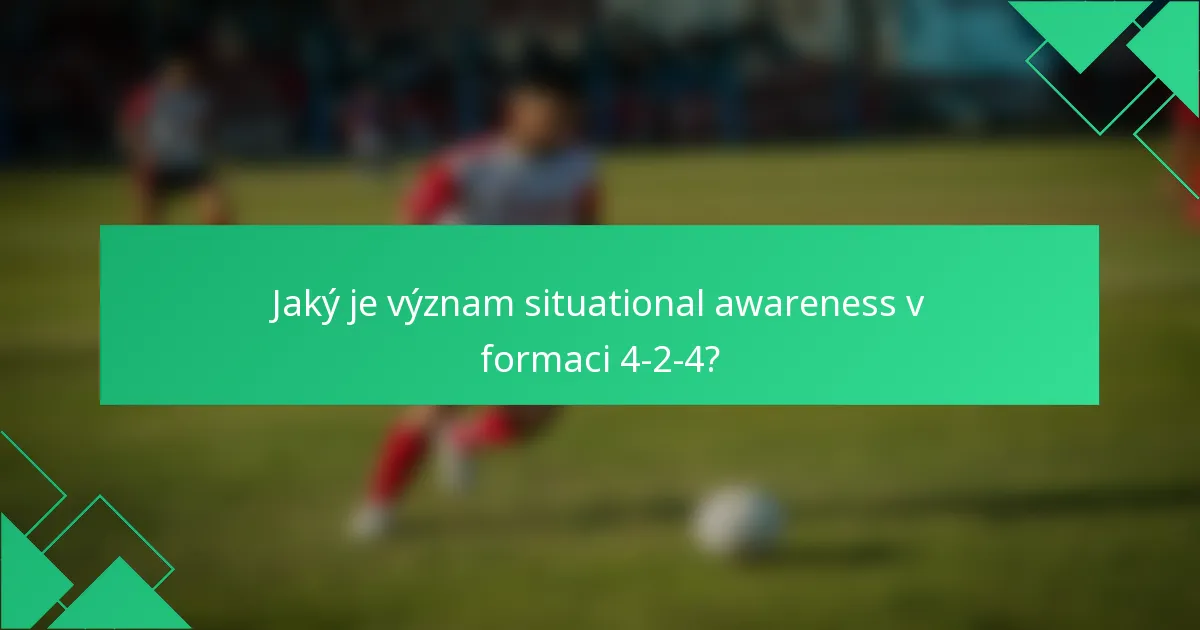 Jaký je význam situational awareness v formaci 4-2-4?